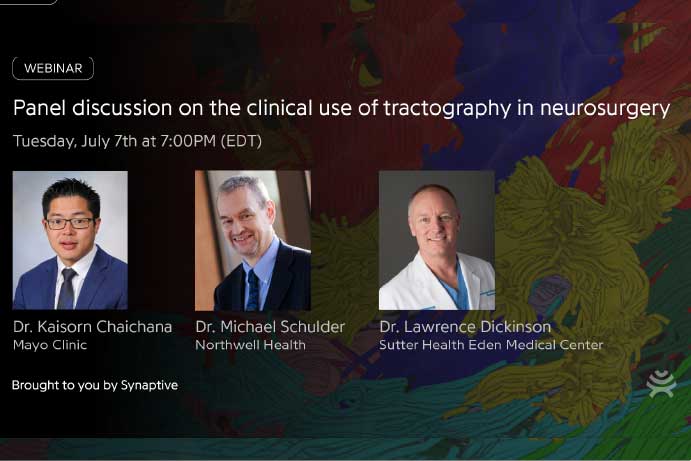 WEBINAR

Panel discussion on the clinical use of tractography in neurosurgery

Tuesday, July 7th at 7:00PM (EDT)

Dr. Kaisorn Chaichana
Mayo Clinic

Dr. Michael Schulder
Northwell Health

Dr. Lawrence Dickinson
Sutter Health Eden Medical Center

Brought to you by Synaptive